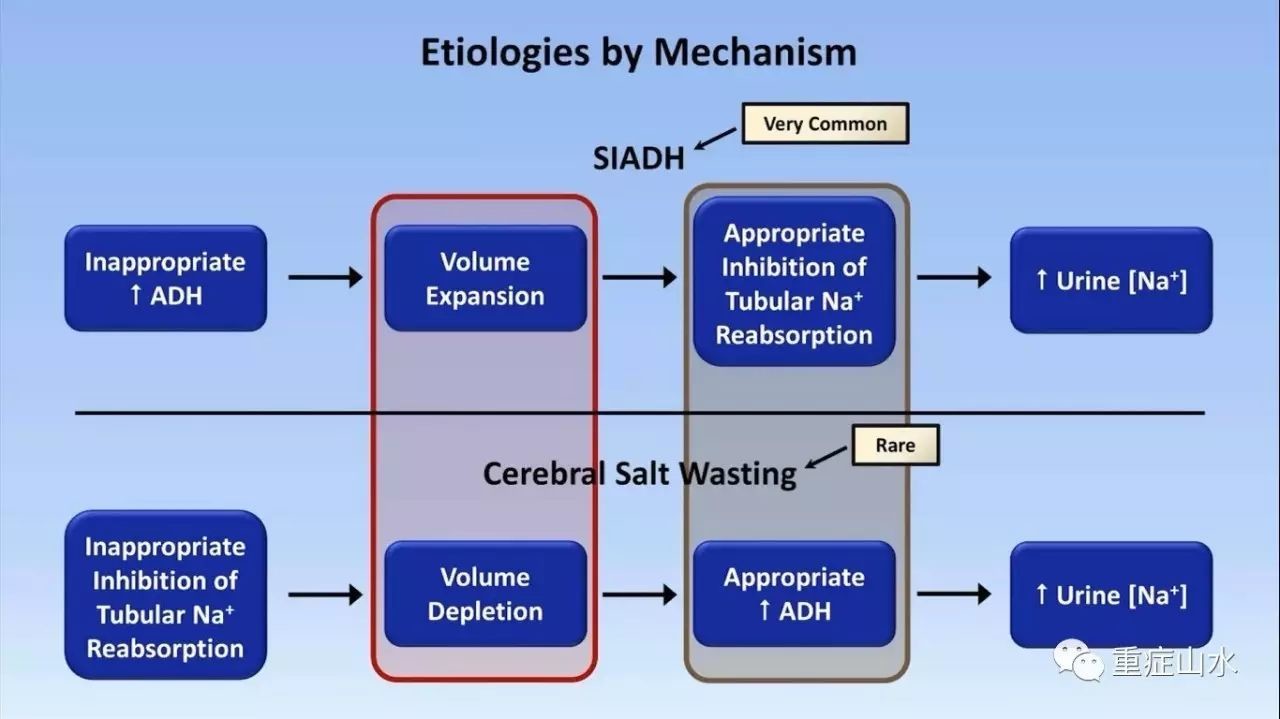 Etiologies by Mechanism

Very Common

SIADH

Inappropriate ↑ ADH

Volume Expansion

Appropriate Inhibition of Tubular $Na^+$ Reabsorption

↑ Urine [$Na^+$]

Rare

Cerebral Salt Wasting

Inappropriate Inhibition of Tubular $Na^+$ Reabsorption

Volume Depletion

Appropriate ↑ ADH

↑ Urine [$Na^+$]

重症山水